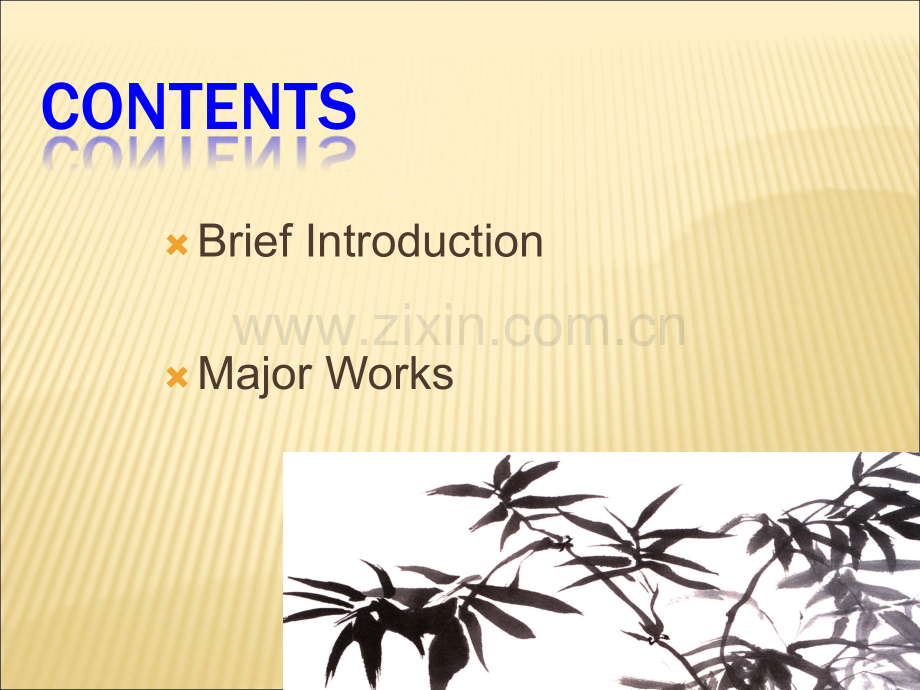 CONTENTS

Brief Introduction

www.zixin.com.cn

Major Works